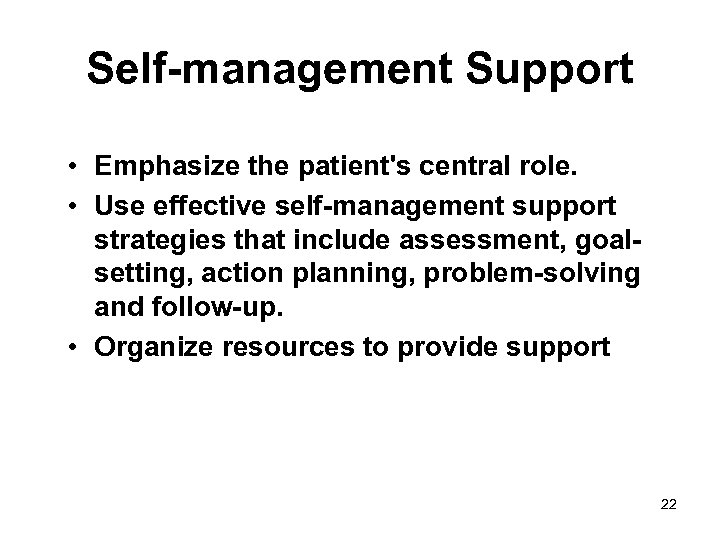 Self-management Support

• Emphasize the patient's central role.
• Use effective self-management support strategies that include assessment, goal-setting, action planning, problem-solving and follow-up.
• Organize resources to provide support

22